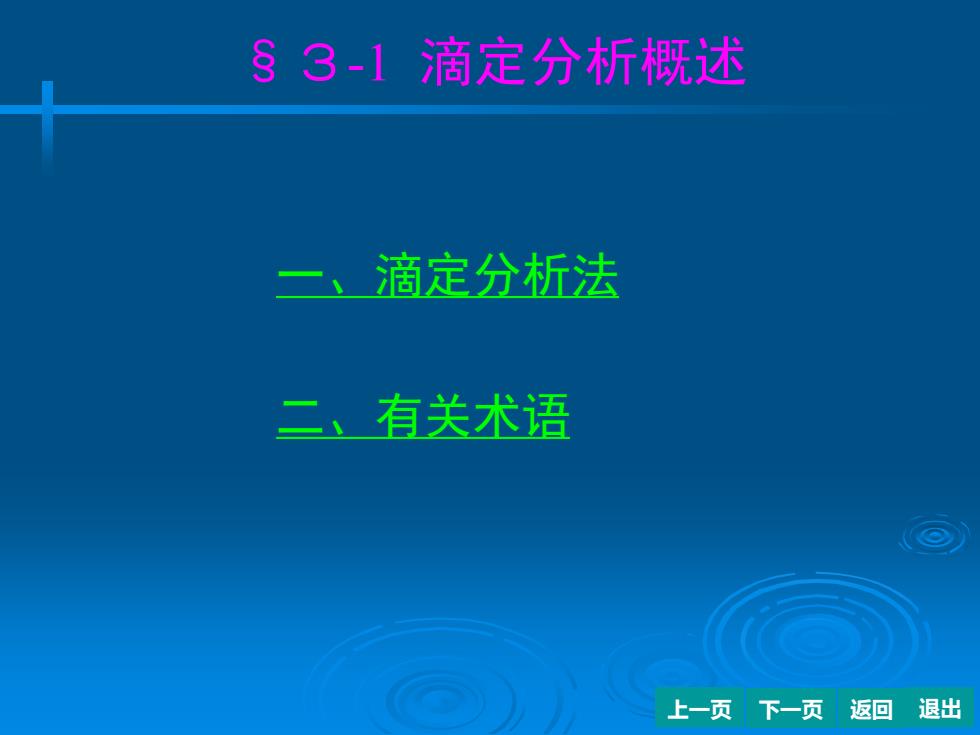 § 3-1 滴定分析概述

一、滴定分析法

二、有关术语

上一页 下一页 返回 退出